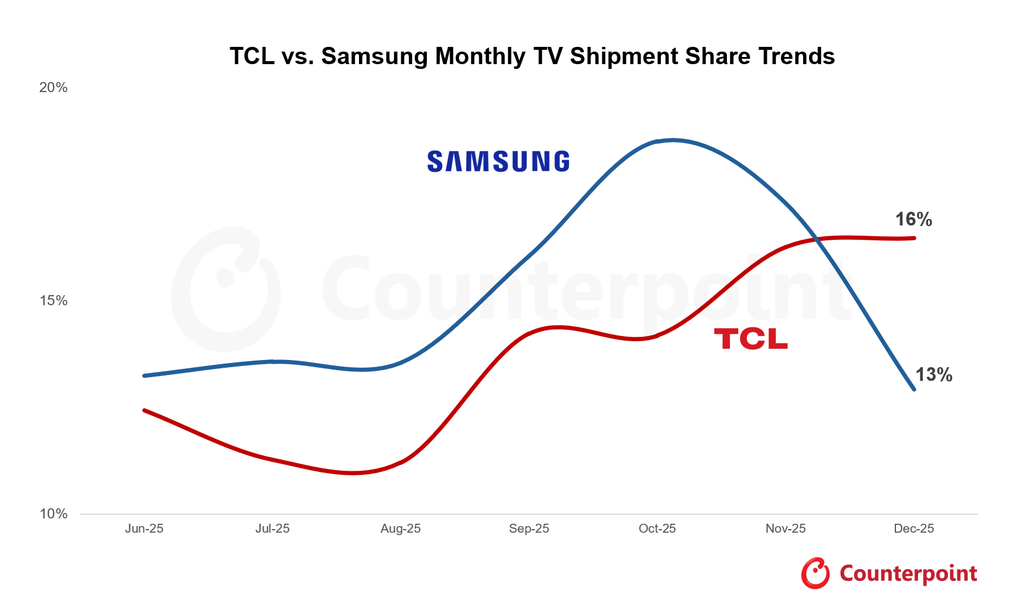 TCL vs. Samsung Monthly TV Shipment Share Trends

20%

15%

10%

SAMSUNG

TCL

16%

13%

Counterpoint

Jun-25 Jul-25 Aug-25 Sep-25 Oct-25 Nov-25 Dec-25

Counterpoint